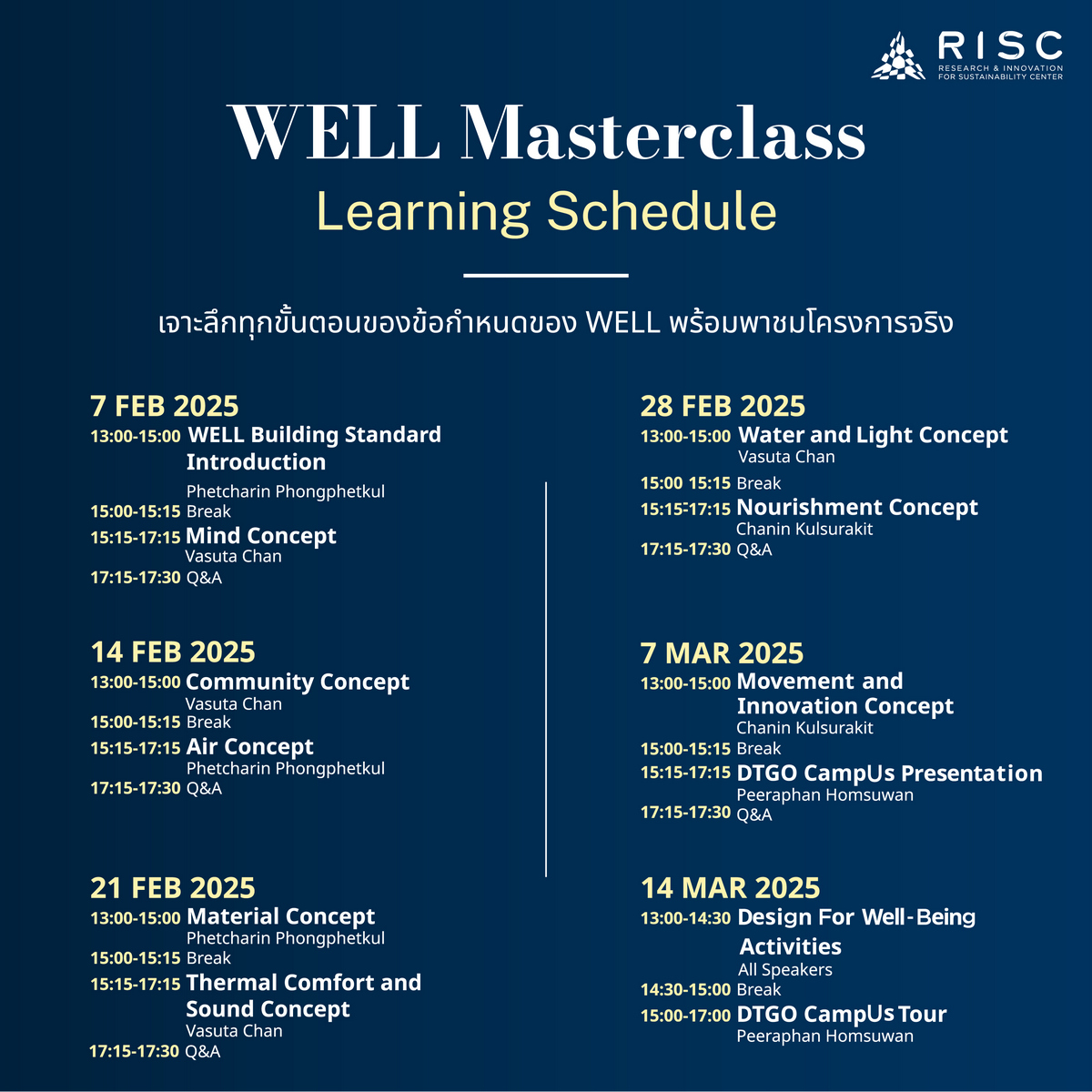 RISC
RESEARCH & INNOVATION FOR SUSTAINABILITY CENTER

WELL Masterclass
Learning Schedule

เจาะลึกทุกขั้นตอนของข้อกำหนดของ WELL พร้อมพาชมโครงการจริง

7 FEB 2025
13:00-15:00 WELL Building Standard Introduction
Phetcharin Phongphetkul
15:00-15:15 Break
15:15-17:15 Mind Concept
Vasuta Chan
17:15-17:30 Q&A

14 FEB 2025
13:00-15:00 Community Concept
Vasuta Chan
15:00-15:15 Break
15:15-17:15 Air Concept
Phetcharin Phongphetkul
17:15-17:30 Q&A

21 FEB 2025
13:00-15:00 Material Concept
Phetcharin Phongphetkul
15:00-15:15 Break
15:15-17:15 Thermal Comfort and Sound Concept
Vasuta Chan
17:15-17:30 Q&A

28 FEB 2025
13:00-15:00 Water and Light Concept
Vasuta Chan
15:00 15:15 Break
15:15-17:15 Nourishment Concept
Chanin Kulsurakit
17:15-17:30 Q&A

7 MAR 2025
13:00-15:00 Movement and Innovation Concept
Chanin Kulsurakit
15:00-15:15 Break
15:15-17:15 DTGO CampUs Presentation
Peeraphan Homsuwan
17:15-17:30 Q&A

14 MAR 2025
13:00-14:30 Design For Well-Being Activities
All Speakers
14:30-15:00 Break
15:00-17:00 DTGO CampUs Tour
Peeraphan Homsuwan